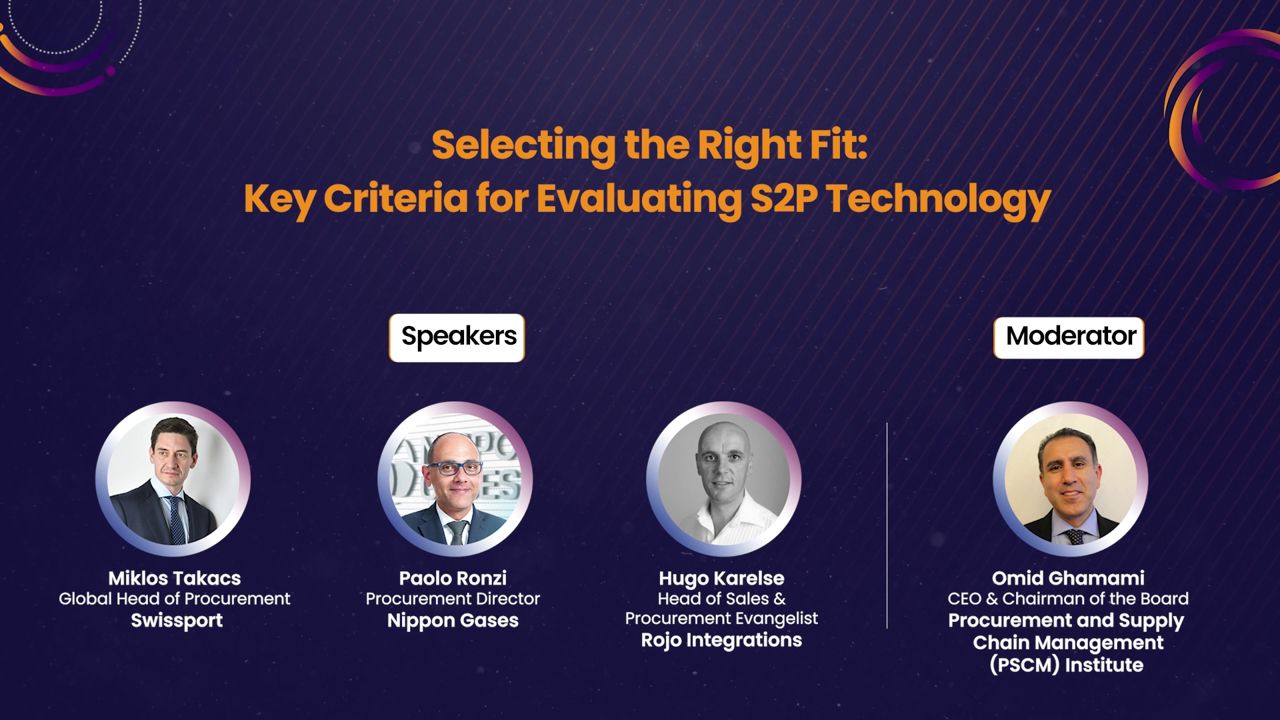 Selecting the Right Fit:
Key Criteria for Evaluating S2P Technology

Speakers

Moderator

Miklos Takacs
Global Head of Procurement
Swissport

Paolo Ronzi
Procurement Director
Nippon Gases

Hugo Karelse
Head of Sales & Procurement Evangelist
Rojo Integrations

Omid Ghamami
CEO & Chairman of the Board
Procurement and Supply Chain Management (PSCM) Institute